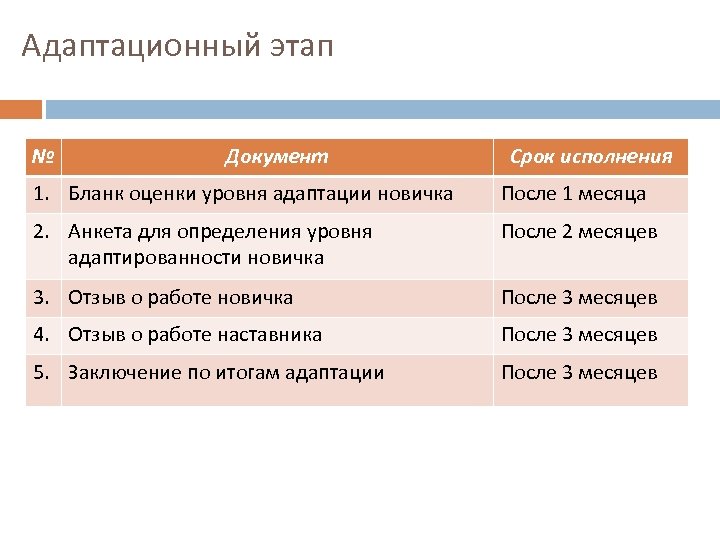 Адаптационный этап

| № | Документ | Срок исполнения |
|---|---|---|
| 1. | Бланк оценки уровня адаптации новичка | После 1 месяца |
| 2. | Анкета для определения уровня адаптированности новичка | После 2 месяцев |
| 3. | Отзыв о работе новичка | После 3 месяцев |
| 4. | Отзыв о работе наставника | После 3 месяцев |
| 5. | Заключение по итогам адаптации | После 3 месяцев |